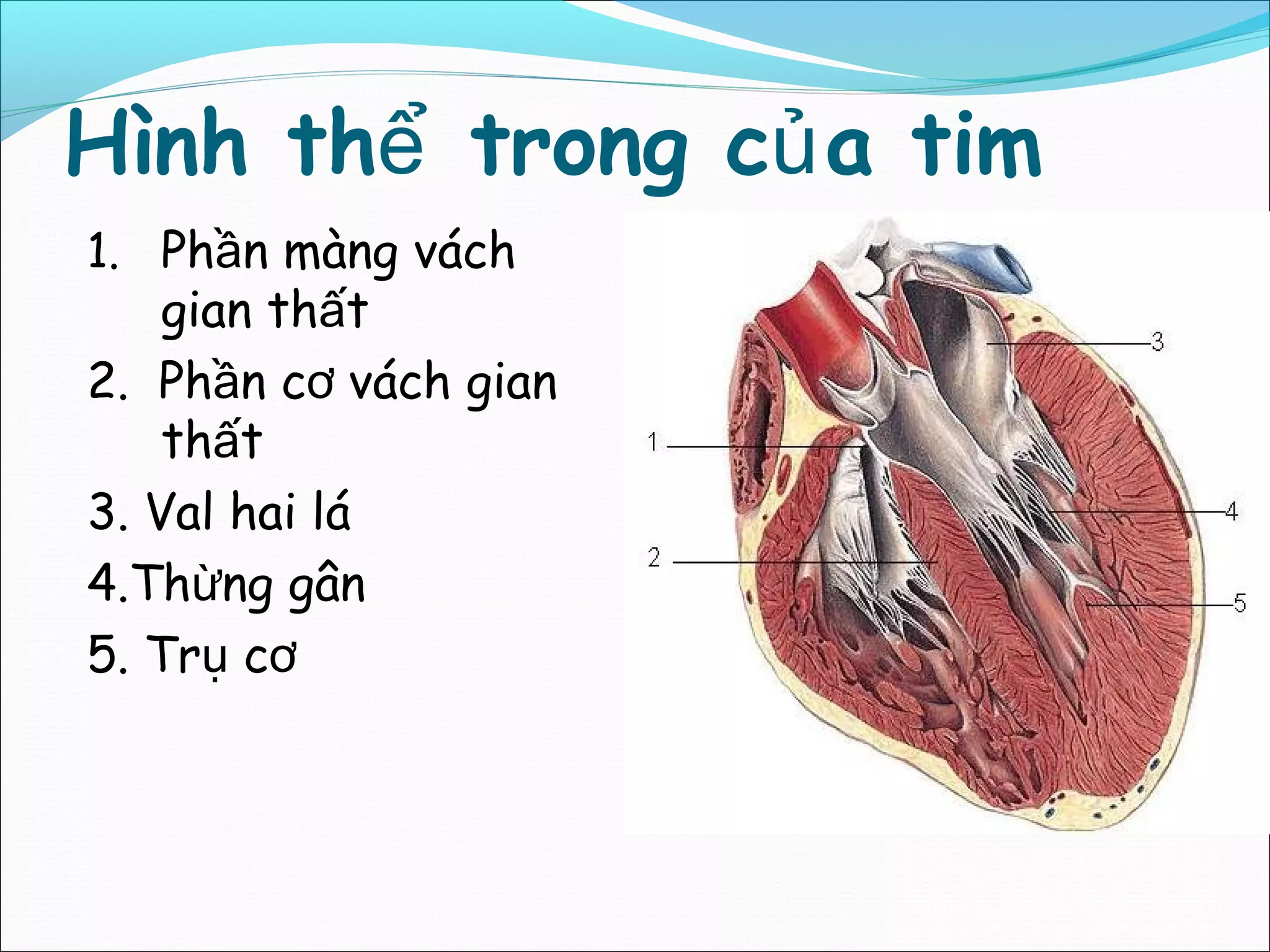 Hình thể trong của tim

1. Phần màng vách gian thất
2. Phần cơ vách gian thất
3. Val hai lá
4. Thừng gân
5. Trụ cơ

3
1
4
2
5